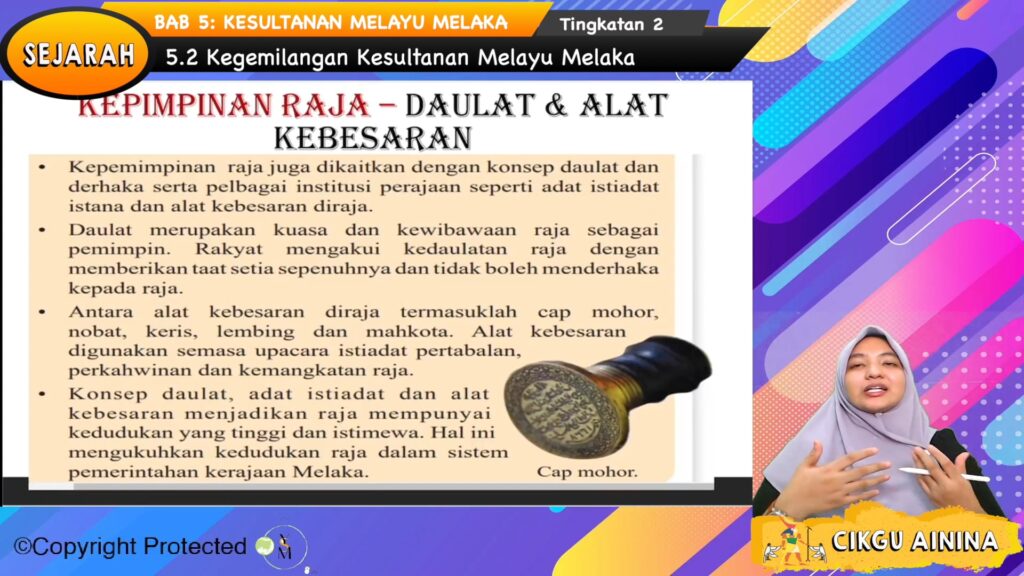 SEJARAH

BAB 5: KESULTANAN MELAYU MELAKA

Tingkatan 2

5.2 Kegemilangan Kesultanan Melayu Melaka

KEPIMPINAN RAJA – DAULAT & ALAT KEBESARAN

• Kepemimpinan raja juga dikaitkan dengan konsep daulat dan derhaka serta pelbagai institusi perajaan seperti adat istiadat istana dan alat kebesaran diraja.

• Daulat merupakan kuasa dan kewibawaan raja sebagai pemimpin. Rakyat mengakui kedaulatan raja dengan memberikan taat setia sepenuhnya dan tidak boleh menderhaka kepada raja.

• Antara alat kebesaran diraja termasuklah cap mohor, nobat, keris, lembing dan mahkota. Alat kebesaran digunakan semasa upacara istiadat pertabalan, perkahwinan dan kemangkatan raja.

• Konsep daulat, adat istiadat dan alat kebesaran menjadikan raja mempunyai kedudukan yang tinggi dan istimewa. Hal ini mengukuhkan kedudukan raja dalam sistem pemerintahan kerajaan Melaka.

Cap mohor.

©Copyright Protected

CIKGU AININA